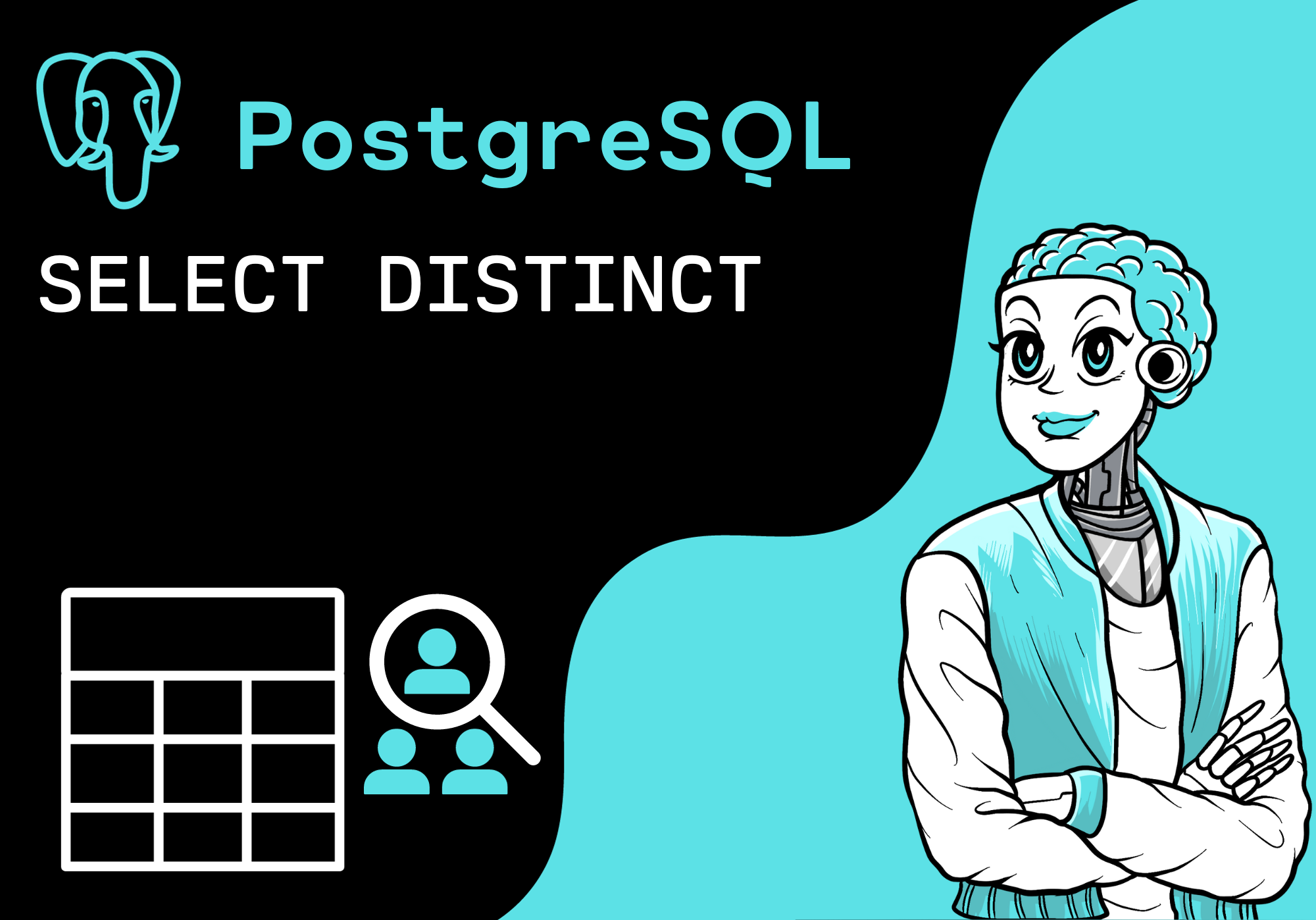 PostgreSQL

SELECT DISTINCT